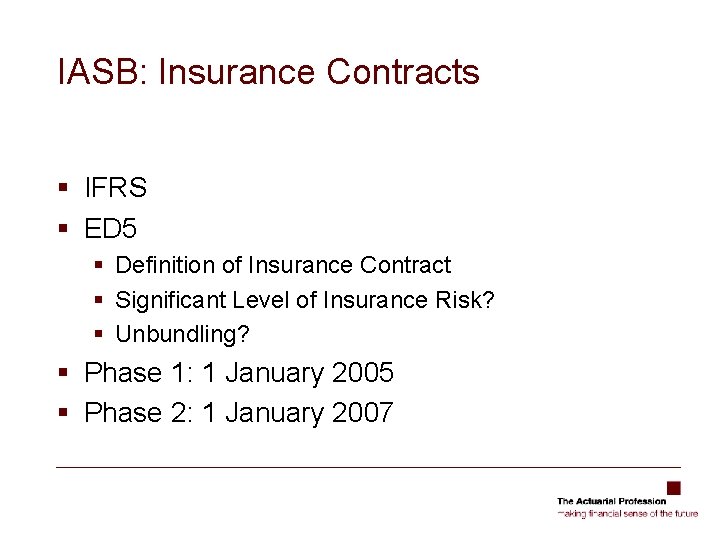 IASB: Insurance Contracts

- IFRS
- ED5
  - Definition of Insurance Contract
  - Significant Level of Insurance Risk?
  - Unbundling?
- Phase 1: 1 January 2005
- Phase 2: 1 January 2007

The Actuarial Profession
making financial sense of the future